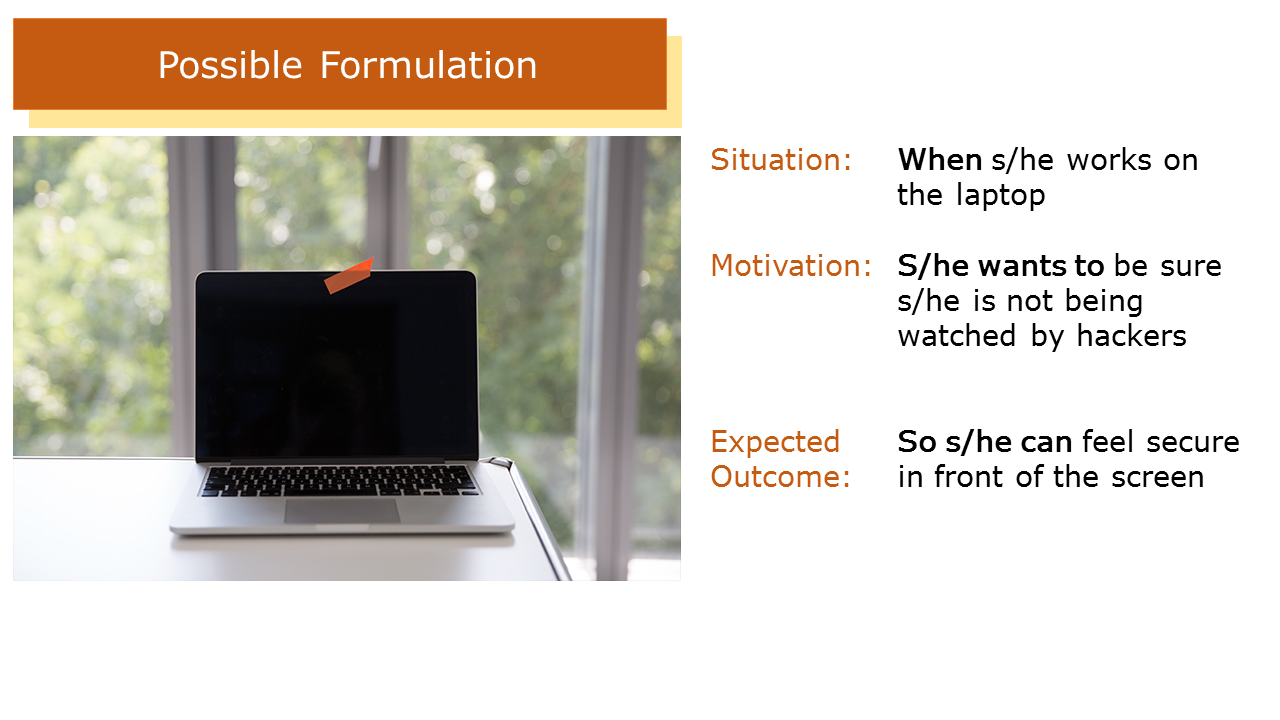 Possible Formulation

Situation: When s/he works on the laptop

Motivation: S/he wants to be sure s/he is not being watched by hackers

Expected Outcome: So s/he can feel secure in front of the screen